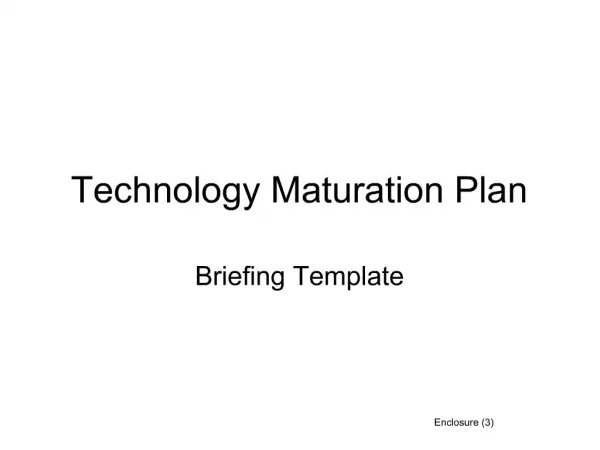 Technology Maturation Plan

Briefing Template

Enclosure (3)